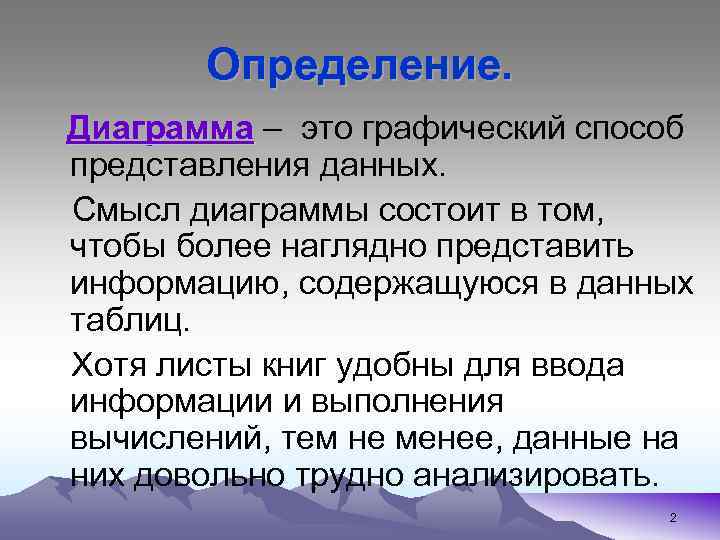 Определение.

Диаграмма – это графический способ представления данных.

Смысл диаграммы состоит в том, чтобы более наглядно представить информацию, содержащуюся в данных таблиц.

Хотя листы книг удобны для ввода информации и выполнения вычислений, тем не менее, данные на них довольно трудно анализировать.

2